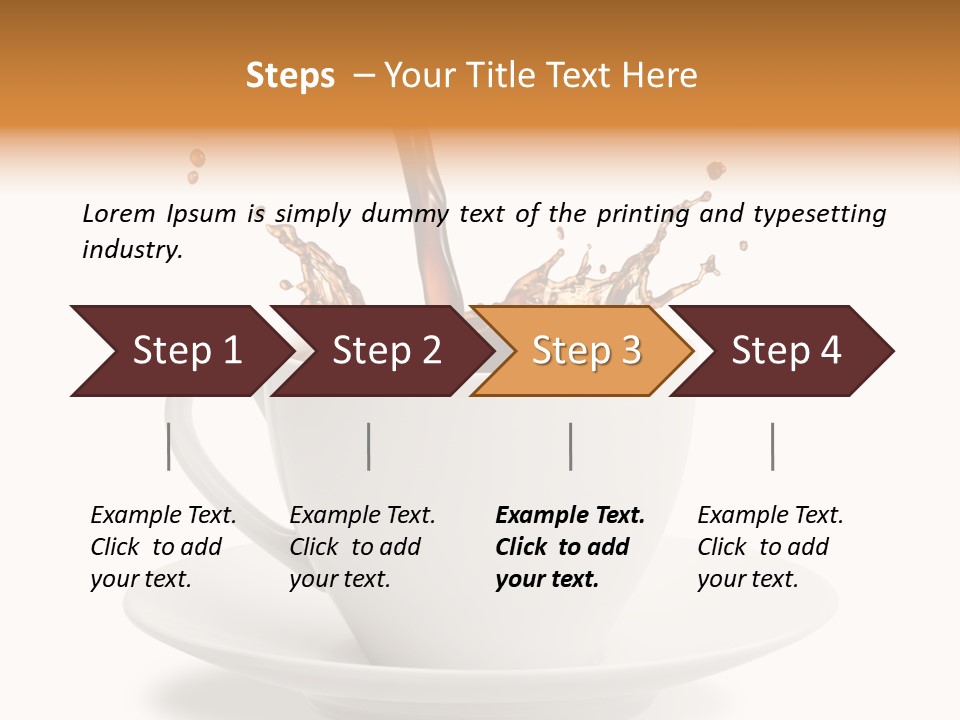 Steps – Your Title Text Here

Lorem Ipsum is simply dummy text of the printing and typesetting industry.

Step 1

Step 2

Step 3

Step 4

Example Text. Click to add your text.

Example Text. Click to add your text.

Example Text. Click to add your text.

Example Text. Click to add your text.